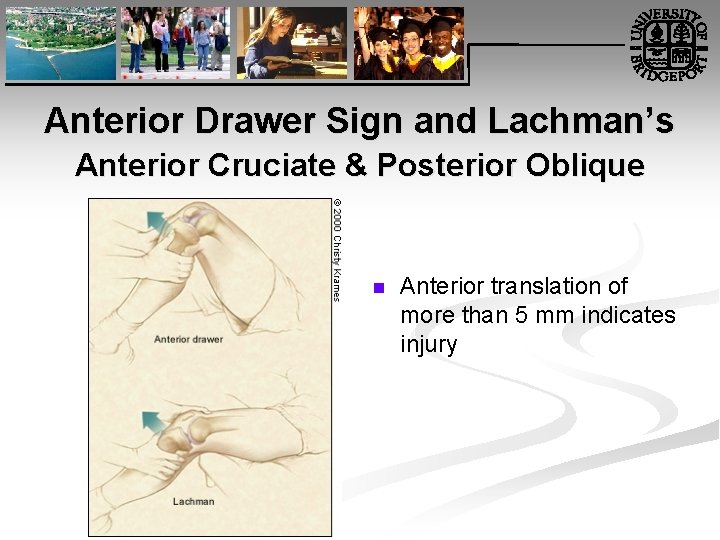 UNIVERSITY OF BRIDGEPORT

Anterior Drawer Sign and Lachman's
Anterior Cruciate & Posterior Oblique

© 2000 Christy Krames

Anterior drawer

Lachman

Anterior translation of more than 5 mm indicates injury